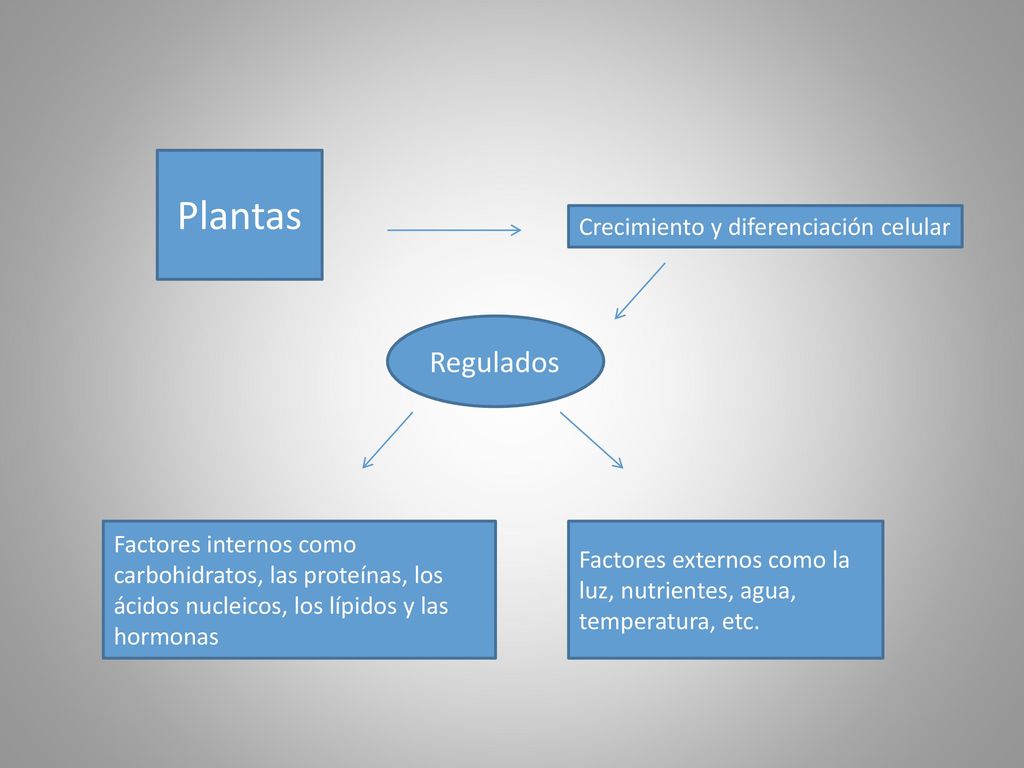 Plantas

Crecimiento y diferenciación celular

Regulados

Factores internos como carbohidratos, las proteínas, los ácidos nucleicos, los lípidos y las hormonas

Factores externos como la luz, nutrientes, agua, temperatura, etc.